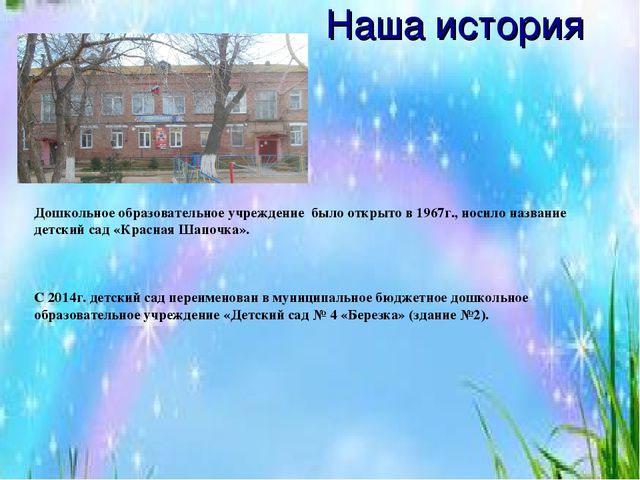 Наша история

Дошкольное образовательное учреждение было открыто в 1967г., носило название детский сад «Красная Шапочка».

С 2014г. детский сад переименован в муниципальное бюджетное дошкольное образовательное учреждение «Детский сад № 4 «Березка» (здание №2).